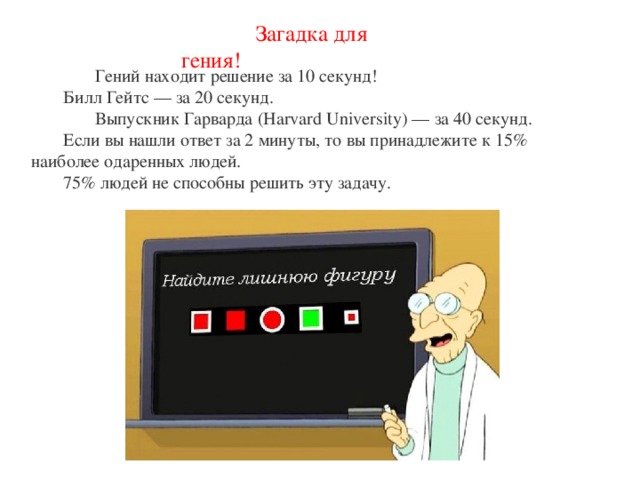 Загадка для гения!

Гений находит решение за 10 секунд!

Билл Гейтс — за 20 секунд.

Выпускник Гарварда (Harvard University) — за 40 секунд.

Если вы нашли ответ за 2 минуты, то вы принадлежите к 15% наиболее одаренных людей.

75% людей не способны решить эту задачу.

Найдите лишнюю фигуру